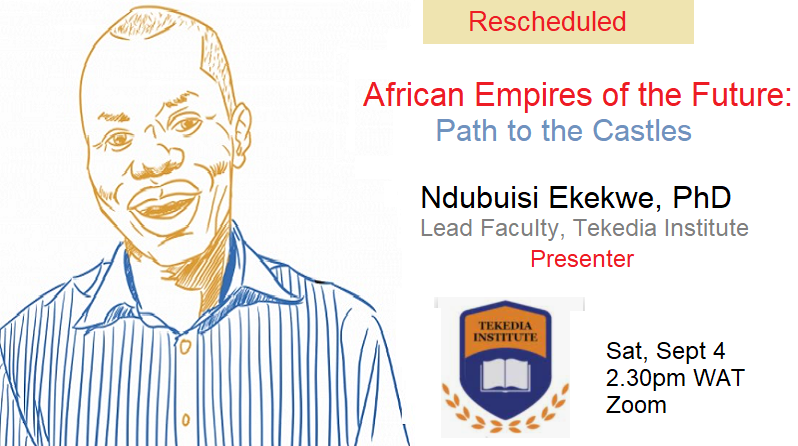 Rescheduled

African Empires of the Future:
Path to the Castles

Ndubuisi Ekekwe, PhD
Lead Faculty, Tekedia Institute
Presenter

TEKEDIA INSTITUTE

Sat, Sept 4
2.30pm WAT
Zoom